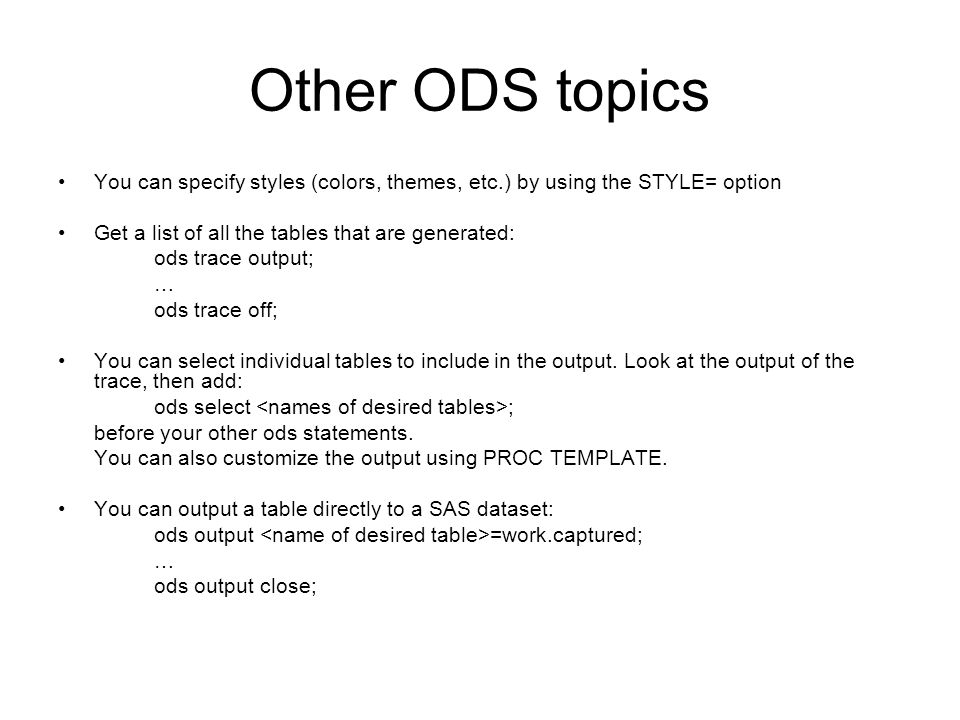 Other ODS topics

• You can specify styles (colors, themes, etc.) by using the STYLE= option

• Get a list of all the tables that are generated:
ods trace output;
…
ods trace off;

• You can select individual tables to include in the output. Look at the output of the trace, then add:
ods select <names of desired tables>;
before your other ods statements.
You can also customize the output using PROC TEMPLATE.

• You can output a table directly to a SAS dataset:
ods output <name of desired table>=work.captured;
…
ods output close;